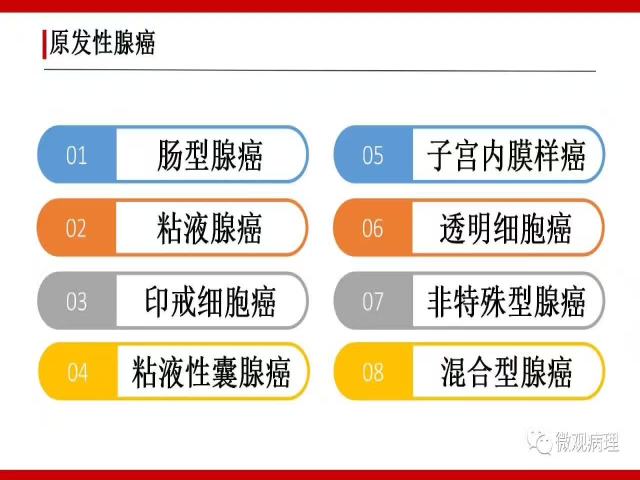 原发性腺癌

01 肠型腺癌

02 粘液腺癌

03 印戒细胞癌

04 粘液性囊腺癌

05 子宫内膜样癌

06 透明细胞癌

07 非特殊型腺癌

08 混合型腺癌

微观病理